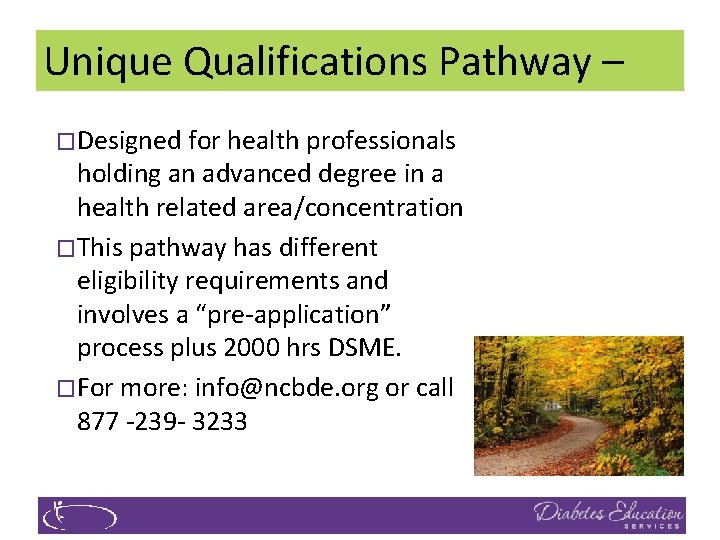 Unique Qualifications Pathway –

□ Designed for health professionals holding an advanced degree in a health related area/concentration

□ This pathway has different eligibility requirements and involves a “pre-application” process plus 2000 hrs DSME.

□ For more: info@ncbde.org or call 877 -239- 3233

Diabetes Education SERVICES